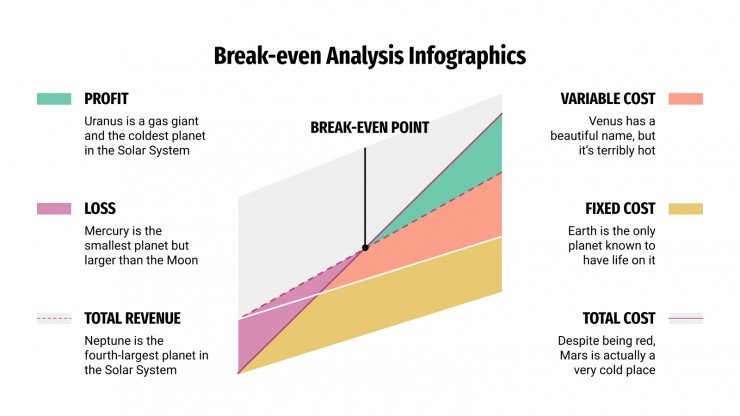 Break-even Analysis Infographics

PROFIT

Uranus is a gas giant and the coldest planet in the Solar System

LOSS

Mercury is the smallest planet but larger than the Moon

TOTAL REVENUE

Neptune is the fourth-largest planet in the Solar System

BREAK-EVEN POINT

VARIABLE COST

Venus has a beautiful name, but it's terribly hot

FIXED COST

Earth is the only planet known to have life on it

TOTAL COST

Despite being red, Mars is actually a very cold place